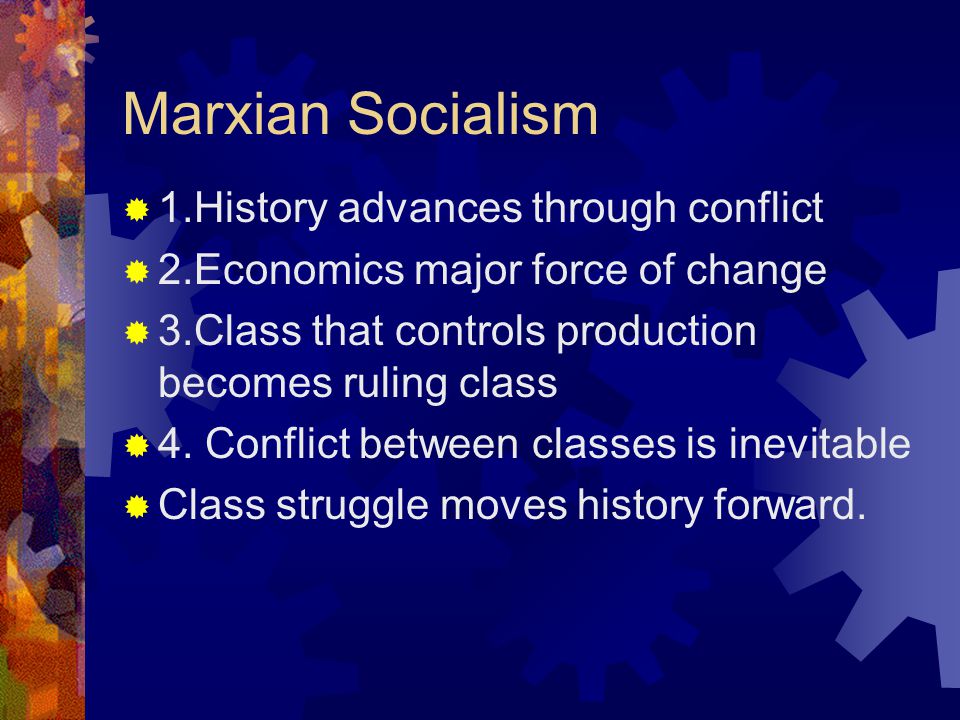 Marxian Socialism

1.History advances through conflict

2.Economics major force of change

3.Class that controls production becomes ruling class

4. Conflict between classes is inevitable

Class struggle moves history forward.